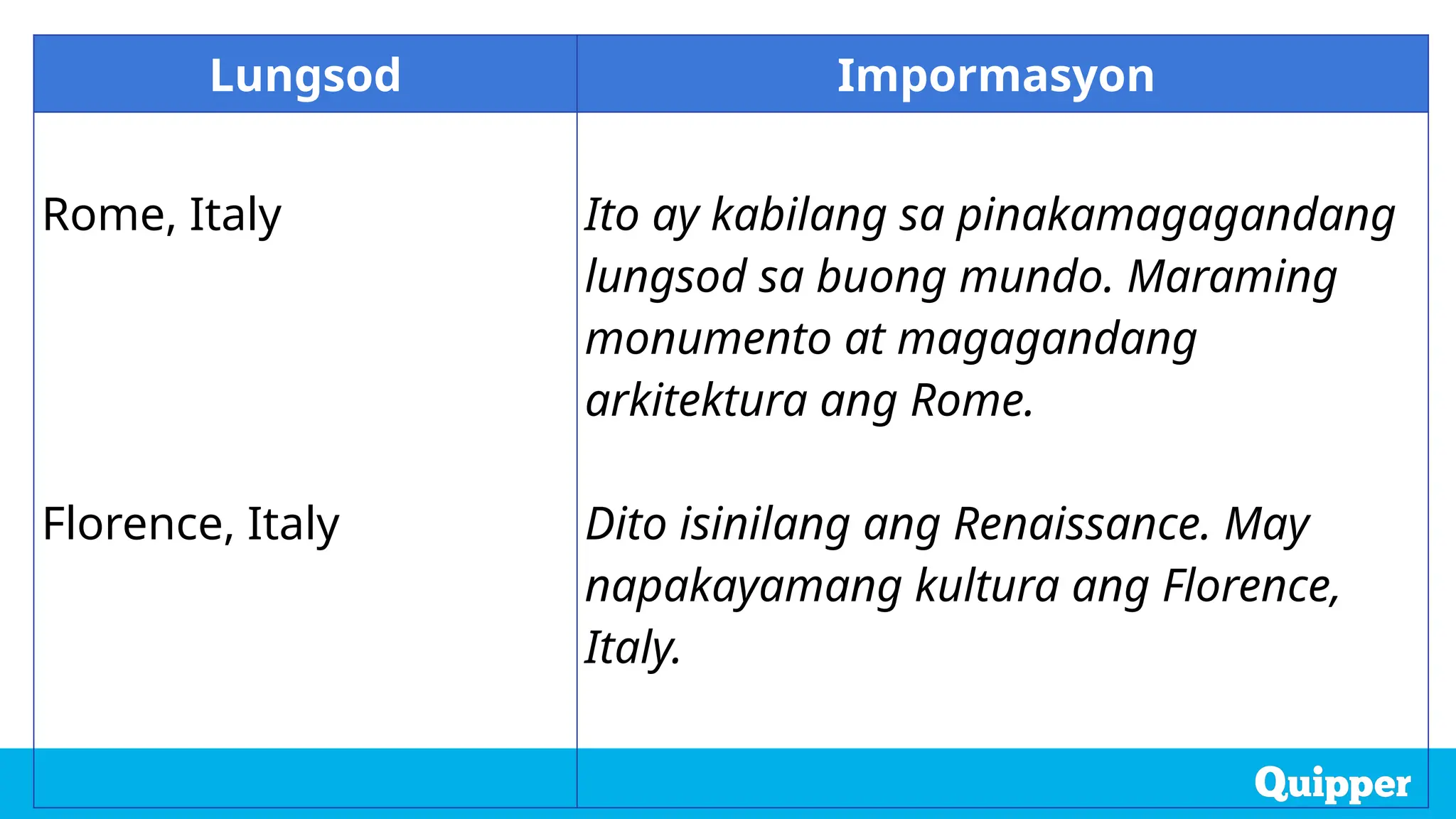 | Lungsod | Impormasyon |
|---|---|
| Rome, Italy | Ito ay kabilang sa pinakamagagandang lungsod sa buong mundo. Maraming monumento at magagandang arkitektura ang Rome. |
| Florence, Italy | Dito isinilang ang Renaissance. May napakayamang kultura ang Florence, Italy. |

Quipper